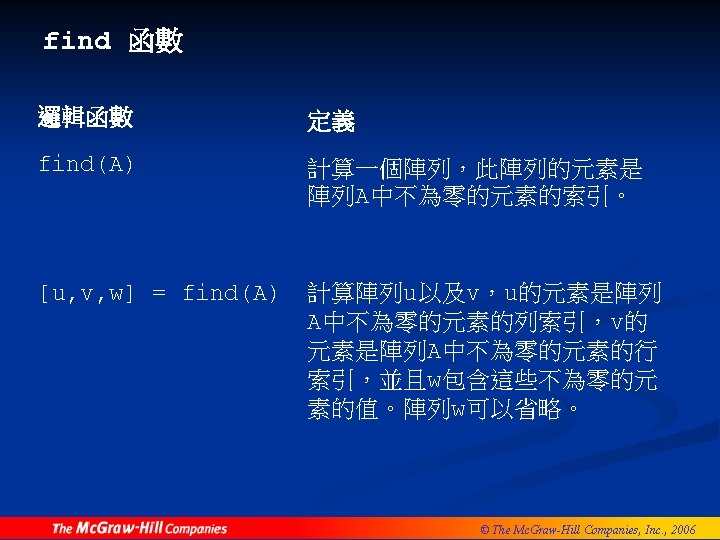 find 函數

| 邏輯函數 | 定義 |
|---|---|
| find(A) | 計算一個陣列，此陣列的元素是陣列A中不為零的元素的索引。 |
| [u,v,w] = find(A) | 計算陣列u以及v，u的元素是陣列A中不為零的元素的列索引，v的元素是陣列A中不為零的元素的行索引，並且w包含這些不為零的元素的值。陣列w可以省略。 |

The McGraw-Hill Companies

© The McGraw-Hill Companies, Inc., 2006